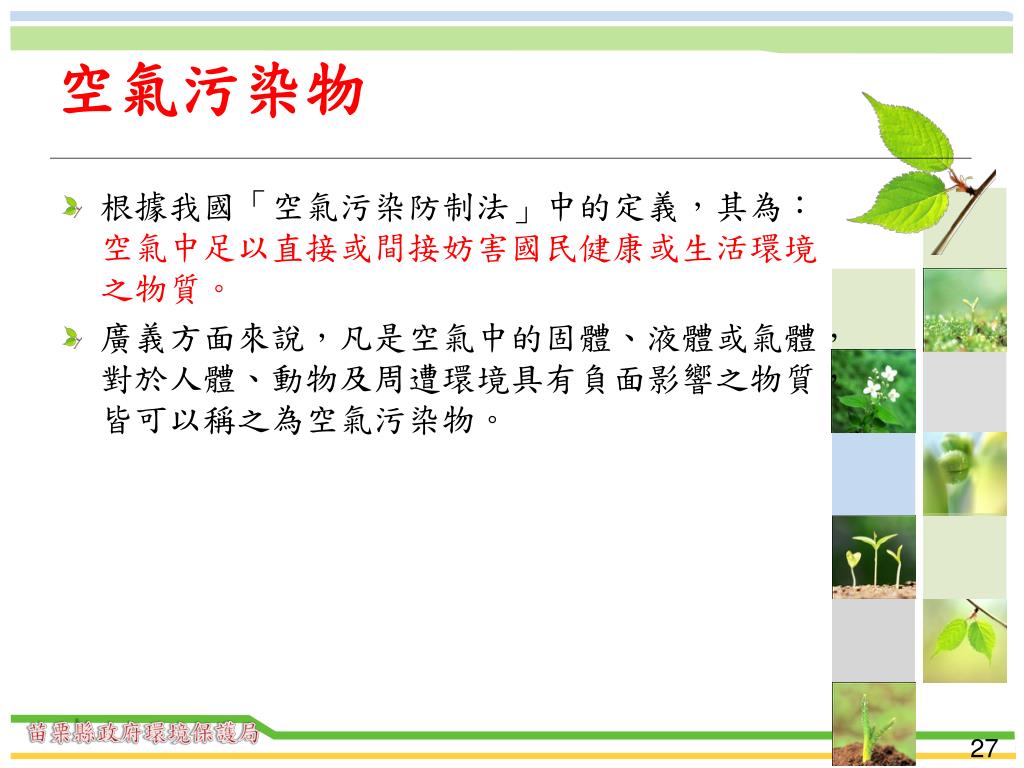 空氣污染物

根據我國「空氣污染防制法」中的定義，其為：空氣中足以直接或間接妨害國民健康或生活環境之物質。

廣義方面來說，凡是空氣中的固體、液體或氣體，對於人體、動物及周遭環境具有負面影響之物質，皆可以稱之為空氣污染物。

苗栗縣政府環境保護局

27